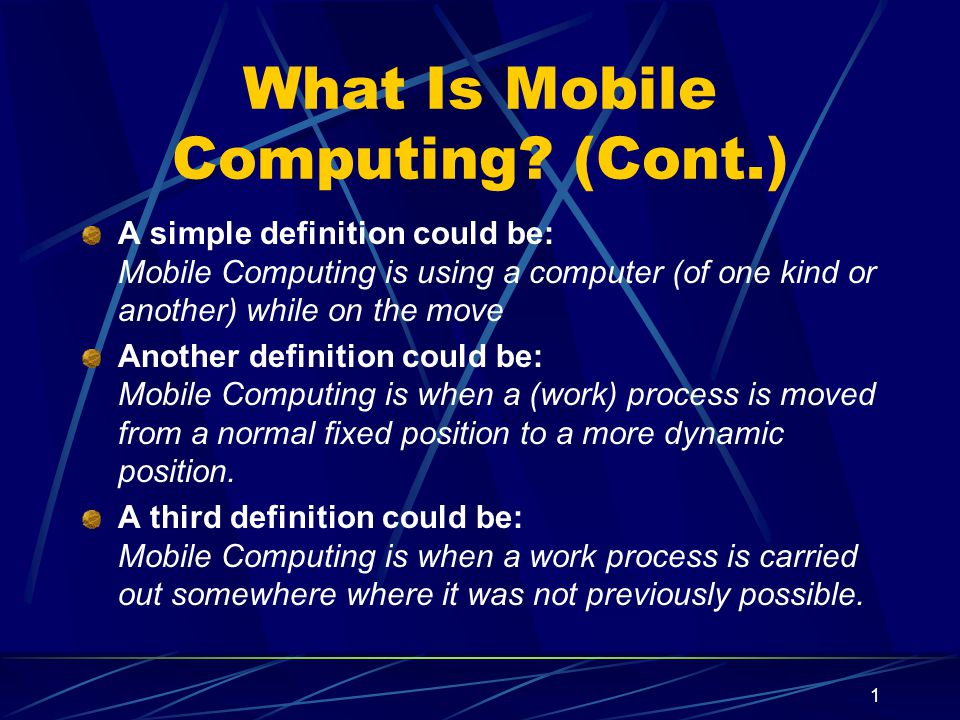 What Is Mobile Computing? (Cont.)

A simple definition could be:
Mobile Computing is using a computer (of one kind or another) while on the move

Another definition could be:
Mobile Computing is when a (work) process is moved from a normal fixed position to a more dynamic position.

A third definition could be:
Mobile Computing is when a work process is carried out somewhere where it was not previously possible.

1